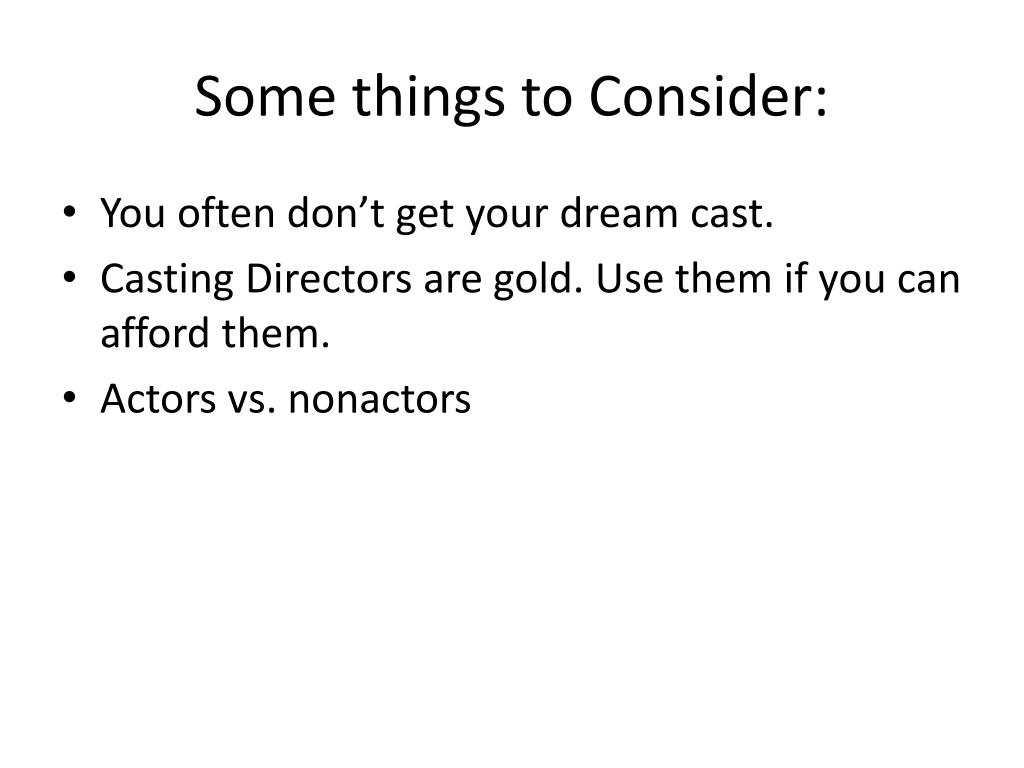 Some things to Consider:

• You often don’t get your dream cast.
• Casting Directors are gold. Use them if you can afford them.
• Actors vs. nonactors